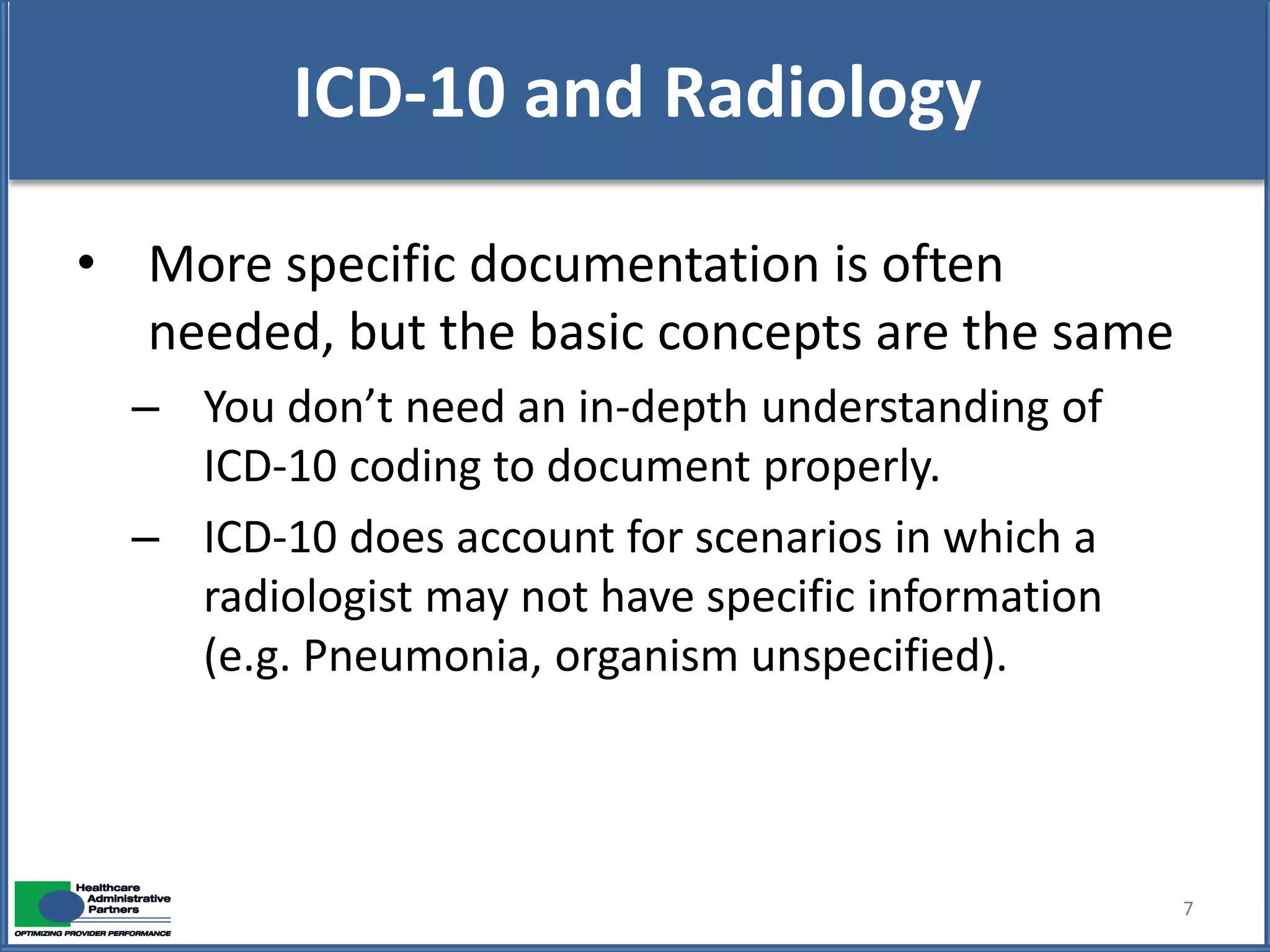 ICD-10 and Radiology

• More specific documentation is often needed, but the basic concepts are the same

– You don’t need an in-depth understanding of ICD-10 coding to document properly.

– ICD-10 does account for scenarios in which a radiologist may not have specific information (e.g. Pneumonia, organism unspecified).

Healthcare Administrative Partners
OPTIMIZING PROVIDER PERFORMANCE

7